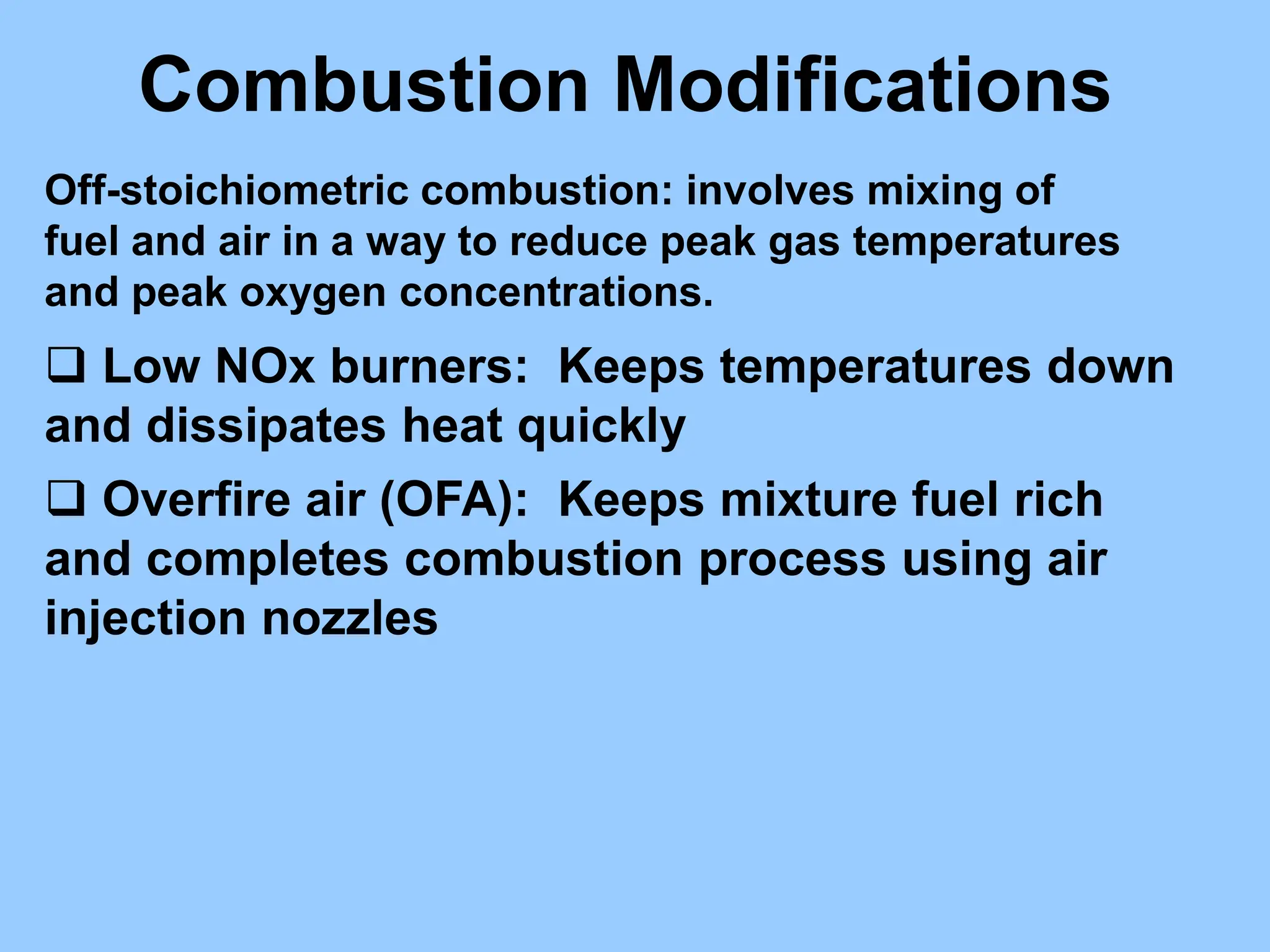 Combustion Modifications

Off-stoichiometric combustion: involves mixing of fuel and air in a way to reduce peak gas temperatures and peak oxygen concentrations.

❑ Low NOx burners:  Keeps temperatures down and dissipates heat quickly

❑ Overfire air (OFA):  Keeps mixture fuel rich and completes combustion process using air injection nozzles